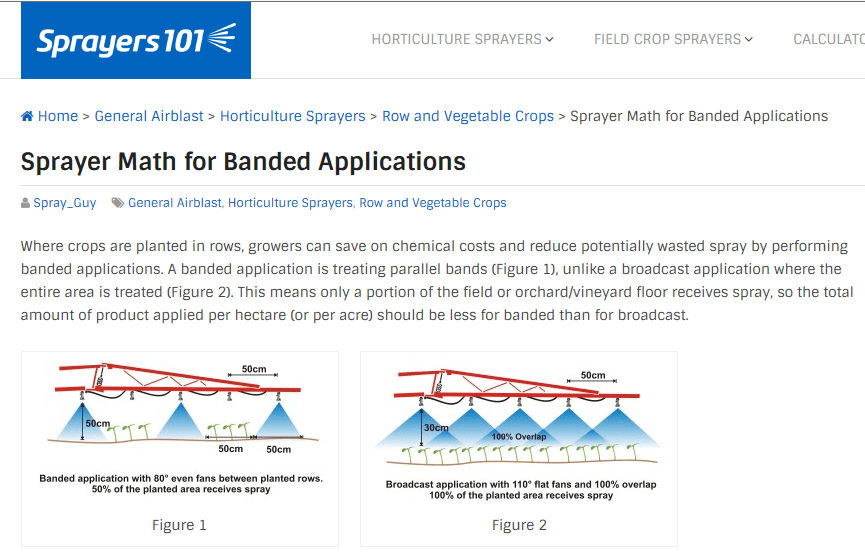 Sprayers101

HORTICULTURE SPRAYERS FIELD CROP SPRAYERS CALCULATO

Home > General Airblast > Horticulture Sprayers > Row and Vegetable Crops > Sprayer Math for Banded Applications

Sprayer Math for Banded Applications

Spray_Guy General Airblast, Horticulture Sprayers, Row and Vegetable Crops

Where crops are planted in rows, growers can save on chemical costs and reduce potentially wasted spray by performing banded applications. A banded application is treating parallel bands (Figure 1), unlike a broadcast application where the entire area is treated (Figure 2). This means only a portion of the field or orchard/vineyard floor receives spray, so the total amount of product applied per hectare (or per acre) should be less for banded than for broadcast.

50cm
50cm
50cm 50cm

Banded application with 80° even fans between planted rows. 50% of the planted area receives spray

Figure 1

50cm
30cm
100% Overlap

Broadcast application with 110° flat fans and 100% overlap 100% of the planted area receives spray

Figure 2